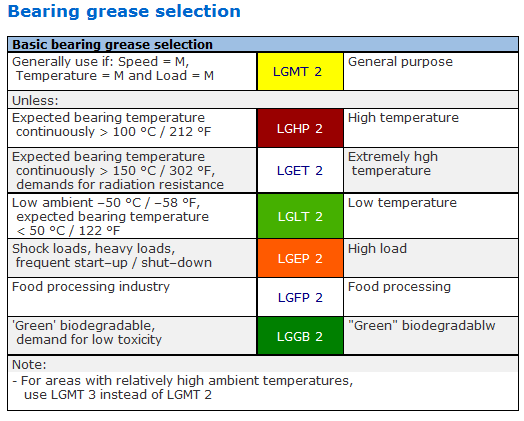 Bearing grease selection

| Basic bearing grease selection | | |
|---|---|---|
| Generally use if: Speed = M, Temperature = M and Load = M | LGMT 2 | General purpose |
| Unless: | | |
| Expected bearing temperature continuously > 100 °C / 212 °F | LGHP 2 | High temperature |
| Expected bearing temperature continuously > 150 °C / 302 °F, demands for radiation resistance | LGET 2 | Extremely hgh temperature |
| Low ambient –50 °C / –58 °F, expected bearing temperature < 50 °C / 122 °F | LGLT 2 | Low temperature |
| Shock loads, heavy loads, frequent start–up / shut–down | LGEP 2 | High load |
| Food processing industry | LGFP 2 | Food processing |
| 'Green' biodegradable, demand for low toxicity | LGGB 2 | "Green" biodegradablw |
| Note: | | |
| - For areas with relatively high ambient temperatures, use LGMT 3 instead of LGMT 2 | | |